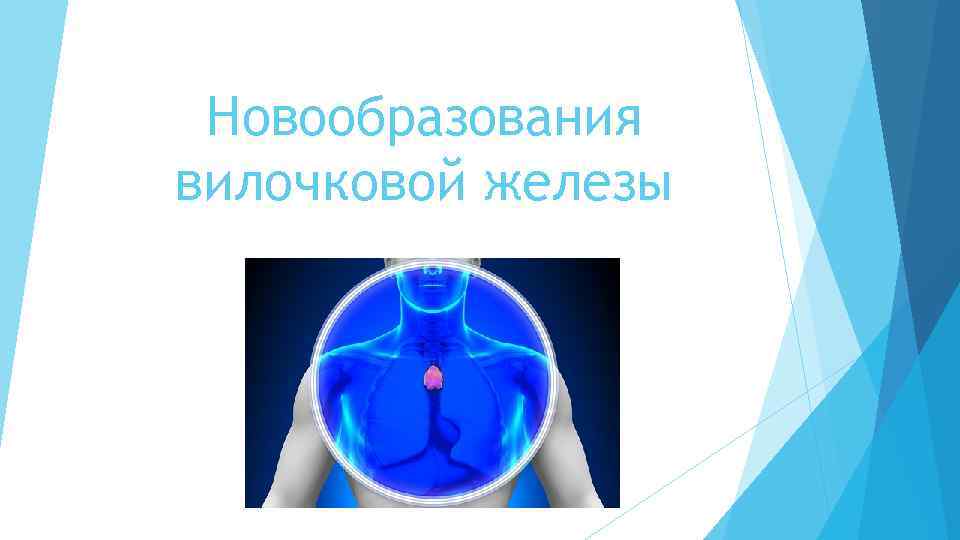 Новообразования вилочковой железы